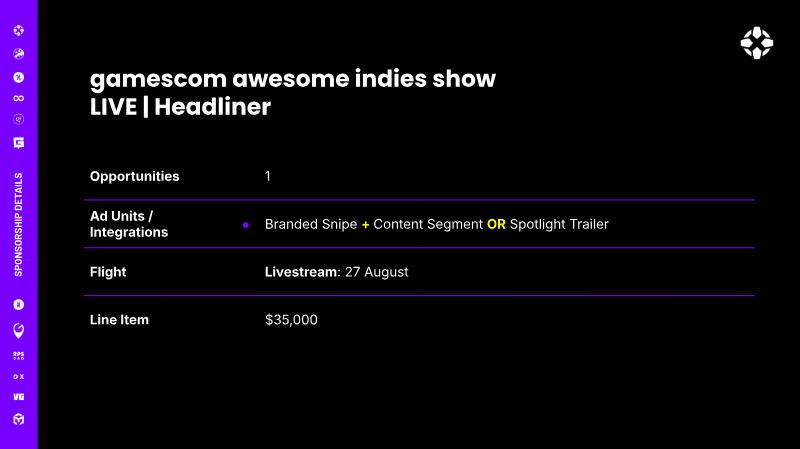 SPONSORSHIP DETAILS

gamescom awesome indies show
LIVE | Headliner

Opportunities
1

Ad Units / Integrations
• Branded Snipe + Content Segment OR Spotlight Trailer

Flight
Livestream: 27 August

Line Item
$35,000